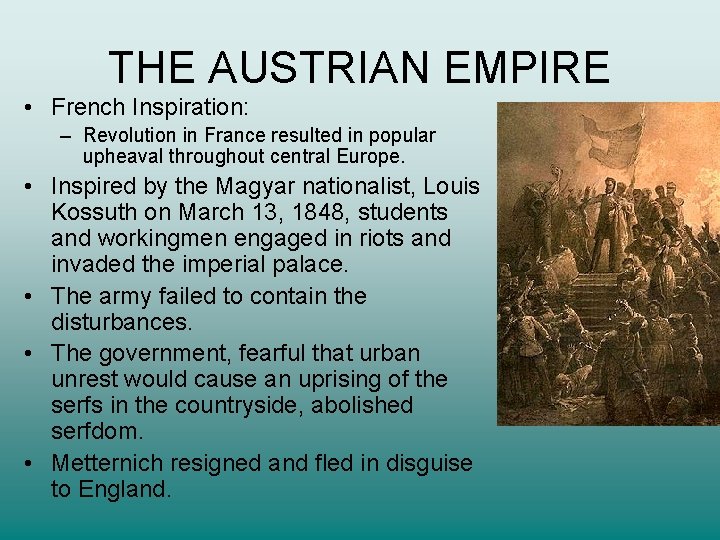 THE AUSTRIAN EMPIRE

• French Inspiration:
– Revolution in France resulted in popular upheaval throughout central Europe.

• Inspired by the Magyar nationalist, Louis Kossuth on March 13, 1848, students and workingmen engaged in riots and invaded the imperial palace.

• The army failed to contain the disturbances.

• The government, fearful that urban unrest would cause an uprising of the serfs in the countryside, abolished serfdom.

• Metternich resigned and fled in disguise to England.